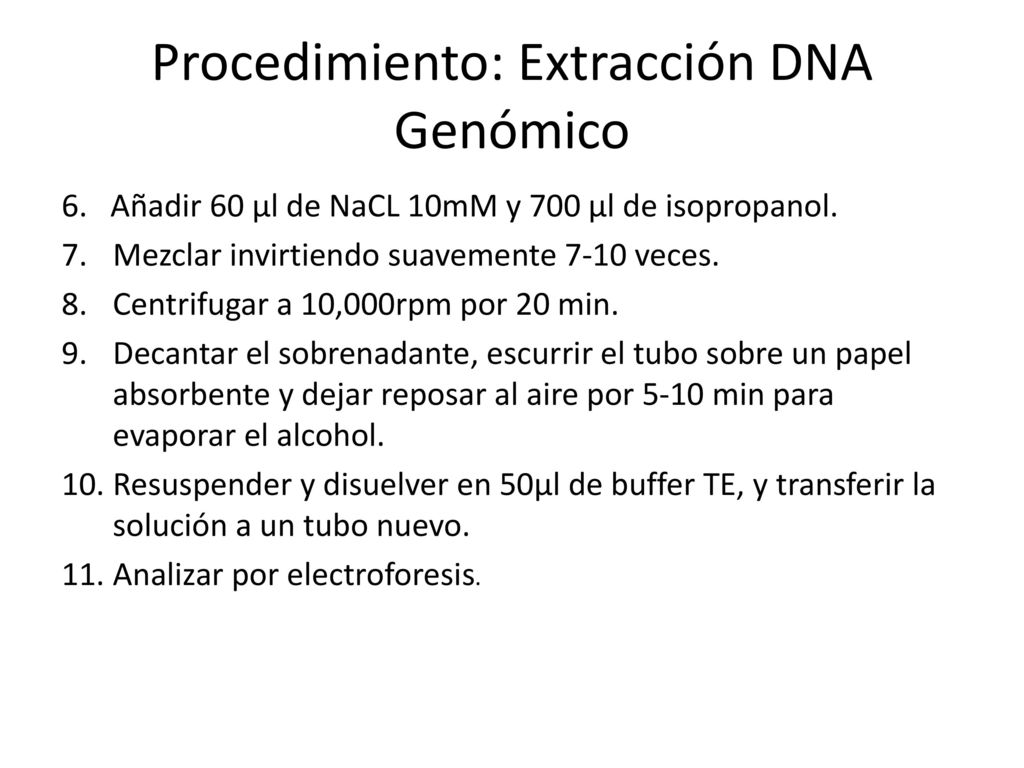 Procedimiento: Extracción DNA Genómico

6. Añadir 60 µl de NaCL 10mM y 700 µl de isopropanol.
7. Mezclar invirtiendo suavemente 7-10 veces.
8. Centrifugar a 10,000rpm por 20 min.
9. Decantar el sobrenadante, escurrir el tubo sobre un papel absorbente y dejar reposar al aire por 5-10 min para evaporar el alcohol.
10. Resuspender y disuelver en 50µl de buffer TE, y transferir la solución a un tubo nuevo.
11. Analizar por electroforesis.